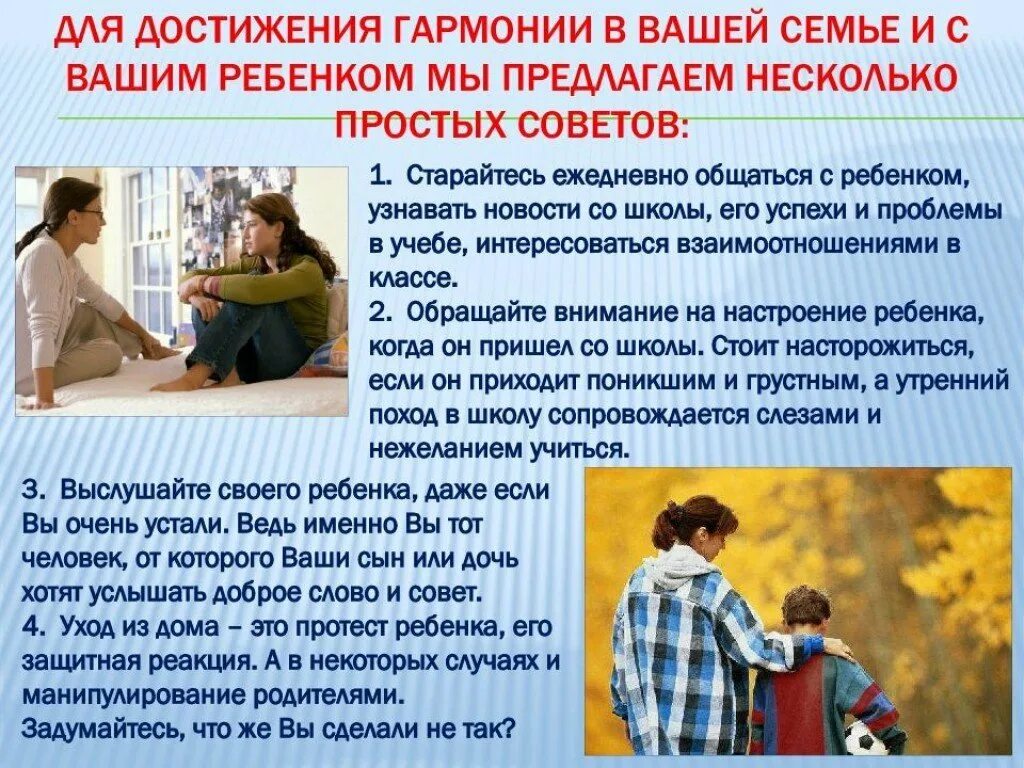 ДЛЯ ДОСТИЖЕНИЯ ГАРМОНИИ В ВАШЕЙ СЕМЬЕ И С ВАШИМ РЕБЕНКОМ МЫ ПРЕДЛАГАЕМ НЕСКОЛЬКО ПРОСТЫХ СОВЕТОВ:

1. Старайтесь ежедневно общаться с ребенком, узнавать новости со школы, его успехи и проблемы в учебе, интересоваться взаимоотношениями в классе.
2. Обращайте внимание на настроение ребенка, когда он пришел со школы. Стоит насторожиться, если он приходит поникшим и грустным, а утренний поход в школу сопровождается слезами и нежеланием учиться.

3. Выслушайте своего ребенка, даже если Вы очень устали. Ведь именно Вы тот человек, от которого Ваши сын или дочь хотят услышать доброе слово и совет.
4. Уход из дома – это протест ребенка, его защитная реакция. А в некоторых случаях и манипулирование родителями.
Задумайтесь, что же Вы сделали не так?